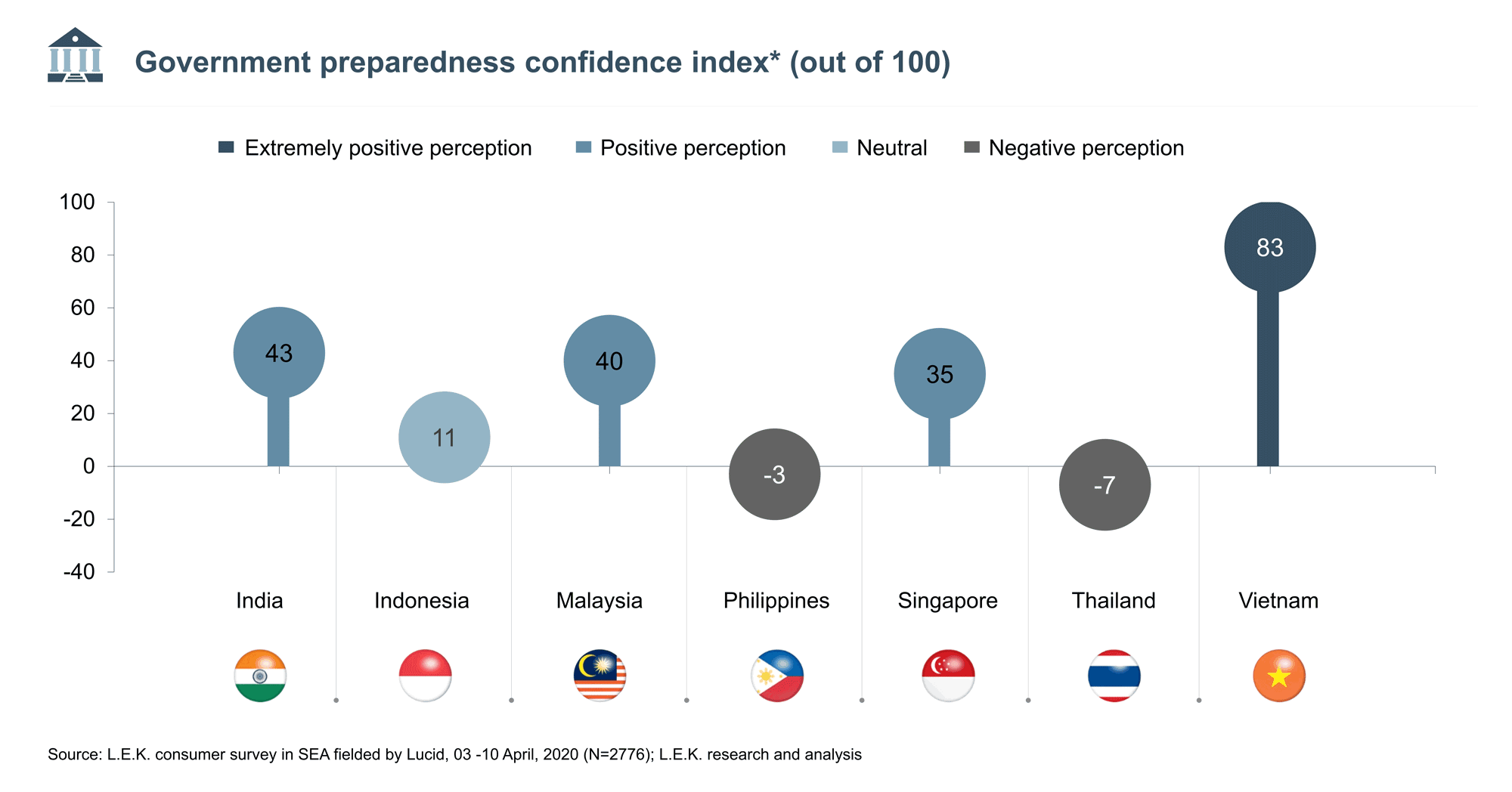 Government preparedness confidence index* (out of 100)

Extremely positive perception
Positive perception
Neutral
Negative perception

100
80
60
40
20
0
-20
-40

43
11
40
-3
35
-7
83

India
Indonesia
Malaysia
Philippines
Singapore
Thailand
Vietnam

Source: L.E.K. consumer survey in SEA fielded by Lucid, 03 -10 April, 2020 (N=2776); L.E.K. research and analysis